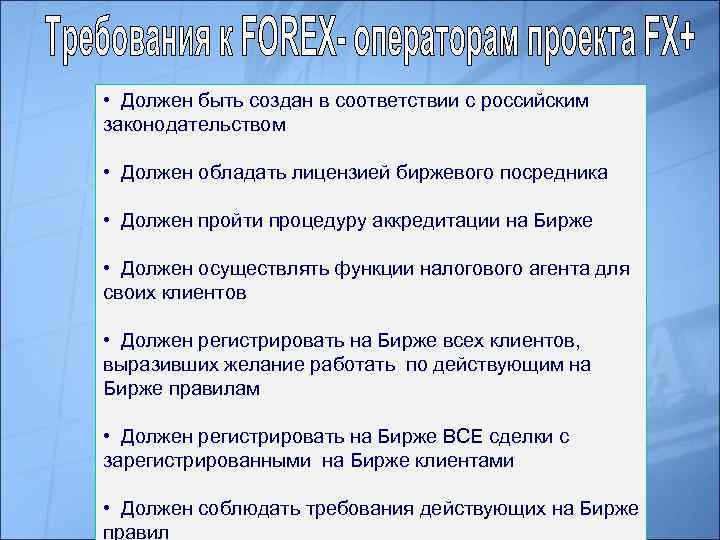 Требования к FOREX- операторам проекта FX+

• Должен быть создан в соответствии с российским законодательством

• Должен обладать лицензией биржевого посредника

• Должен пройти процедуру аккредитации на Бирже

• Должен осуществлять функции налогового агента для своих клиентов

• Должен регистрировать на Бирже всех клиентов, выразивших желание работать по действующим на Бирже правилам

• Должен регистрировать на Бирже ВСЕ сделки с зарегистрированными на Бирже клиентами

• Должен соблюдать требования действующих на Бирже правил